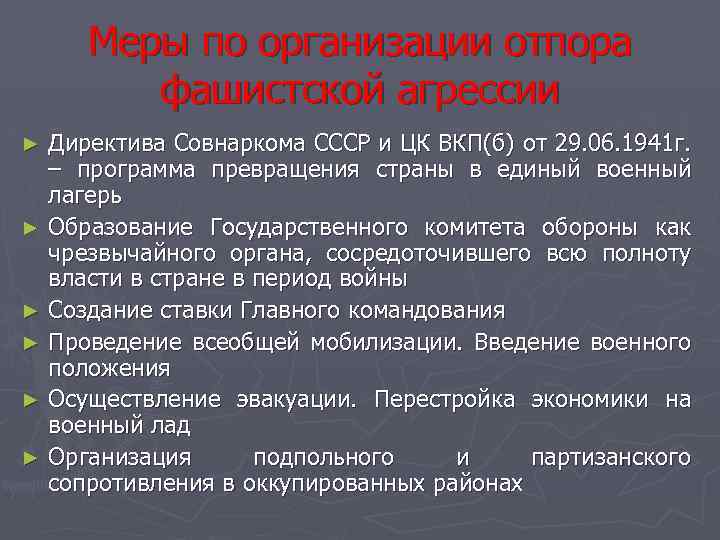 Меры по организации отпора фашистской агрессии

► Директива Совнаркома СССР и ЦК ВКП(б) от 29.06.1941г. – программа превращения страны в единый военный лагерь
► Образование Государственного комитета обороны как чрезвычайного органа, сосредоточившего всю полноту власти в стране в период войны
► Создание ставки Главного командования
► Проведение всеобщей мобилизации. Введение военного положения
► Осуществление эвакуации. Перестройка экономики на военный лад
► Организация подпольного и партизанского сопротивления в оккупированных районах